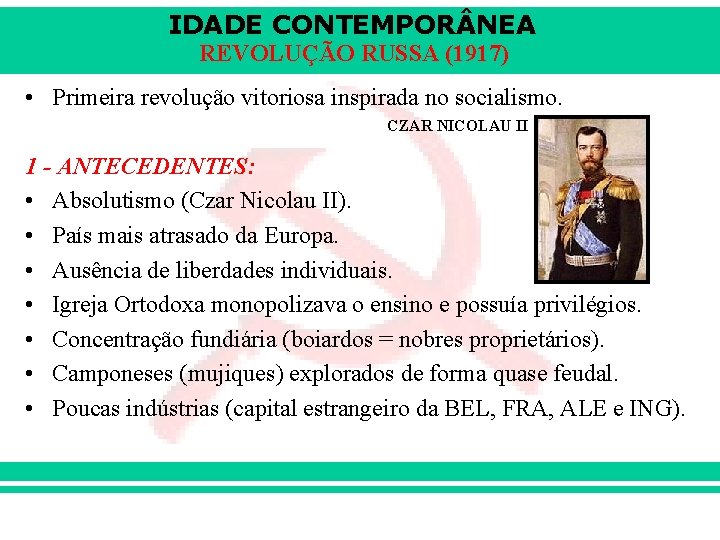 IDADE CONTEMPORÂNEA
REVOLUÇÃO RUSSA (1917)

• Primeira revolução vitoriosa inspirada no socialismo.

CZAR NICOLAU II

1 - ANTECEDENTES:
• Absolutismo (Czar Nicolau II).
• País mais atrasado da Europa.
• Ausência de liberdades individuais.
• Igreja Ortodoxa monopolizava o ensino e possuía privilégios.
• Concentração fundiária (boiardos = nobres proprietários).
• Camponeses (mujiques) explorados de forma quase feudal.
• Poucas indústrias (capital estrangeiro da BEL, FRA, ALE e ING).